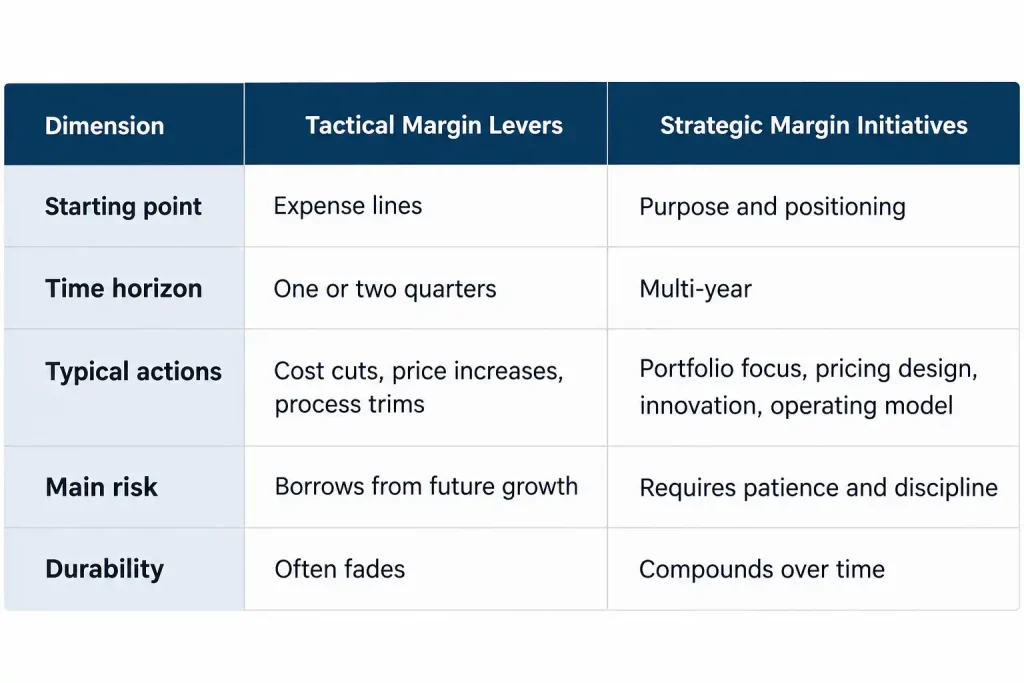 | Dimension | Tactical Margin Levers | Strategic Margin Initiatives |
|---|---|---|
| Starting point | Expense lines | Purpose and positioning |
| Time horizon | One or two quarters | Multi-year |
| Typical actions | Cost cuts, price increases, process trims | Portfolio focus, pricing design, innovation, operating model |
| Main risk | Borrows from future growth | Requires patience and discipline |
| Durability | Often fades | Compounds over time |